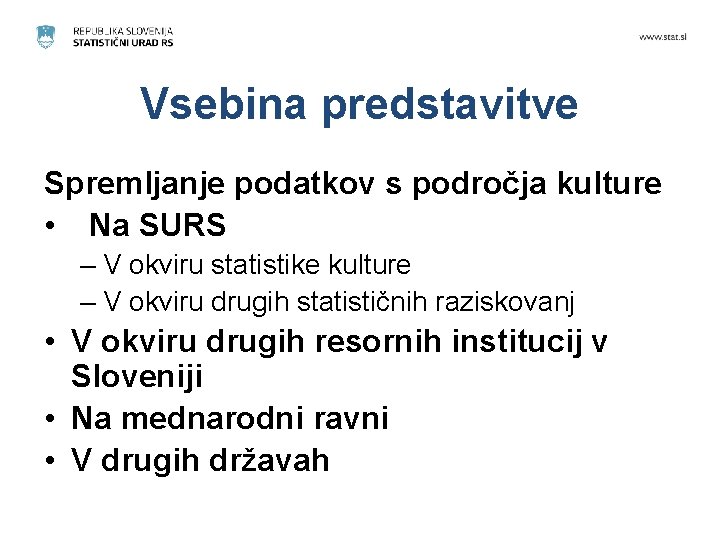 REPUBLIKA SLOVENIJA
STATISTIČNI URAD RS

www.stat.si

Vsebina predstavitve

Spremljanje podatkov s področja kulture
• Na SURS
– V okviru statistike kulture
– V okviru drugih statističnih raziskovanj
• V okviru drugih resornih institucij v Sloveniji
• Na mednarodni ravni
• V drugih državah